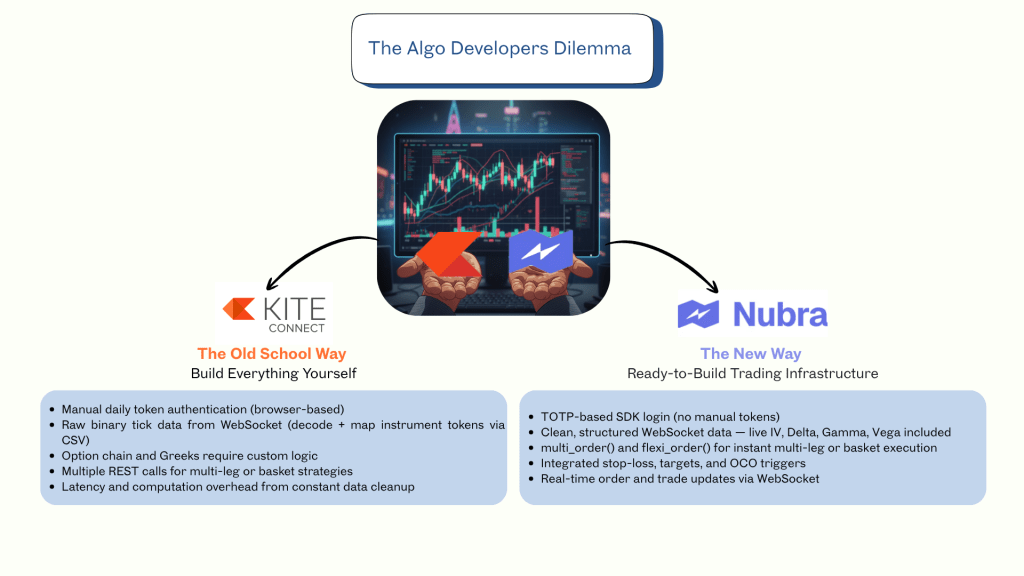 The Algo Developers Dilemma

KITE CONNECT

The Old School Way
Build Everything Yourself

- Manual daily token authentication (browser-based)
- Raw binary tick data from WebSocket (decode + map instrument tokens via CSV)
- Option chain and Greeks require custom logic
- Multiple REST calls for multi-leg or basket strategies
- Latency and computation overhead from constant data cleanup

Nubra

The New Way
Ready-to-Build Trading Infrastructure

- TOTP-based SDK login (no manual tokens)
- Clean, structured WebSocket data — live IV, Delta, Gamma, Vega included
- multi_order() and flexi_order() for instant multi-leg or basket execution
- Integrated stop-loss, targets, and OCO triggers
- Real-time order and trade updates via WebSocket